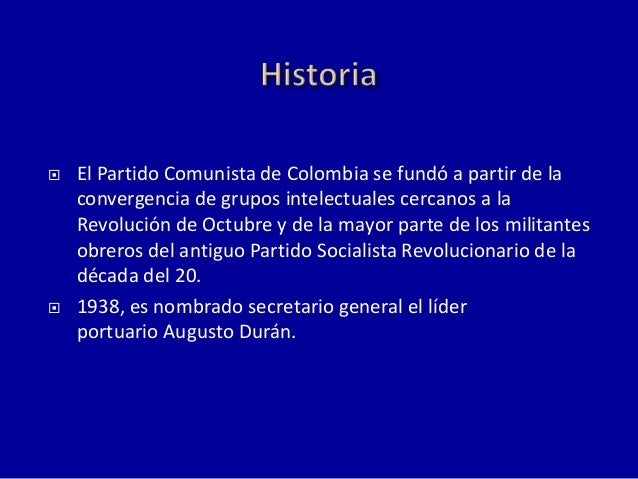 Historia

El Partido Comunista de Colombia se fundó a partir de la convergencia de grupos intelectuales cercanos a la Revolución de Octubre y de la mayor parte de los militantes obreros del antiguo Partido Socialista Revolucionario de la década del 20.

1938, es nombrado secretario general el líder portuario Augusto Durán.